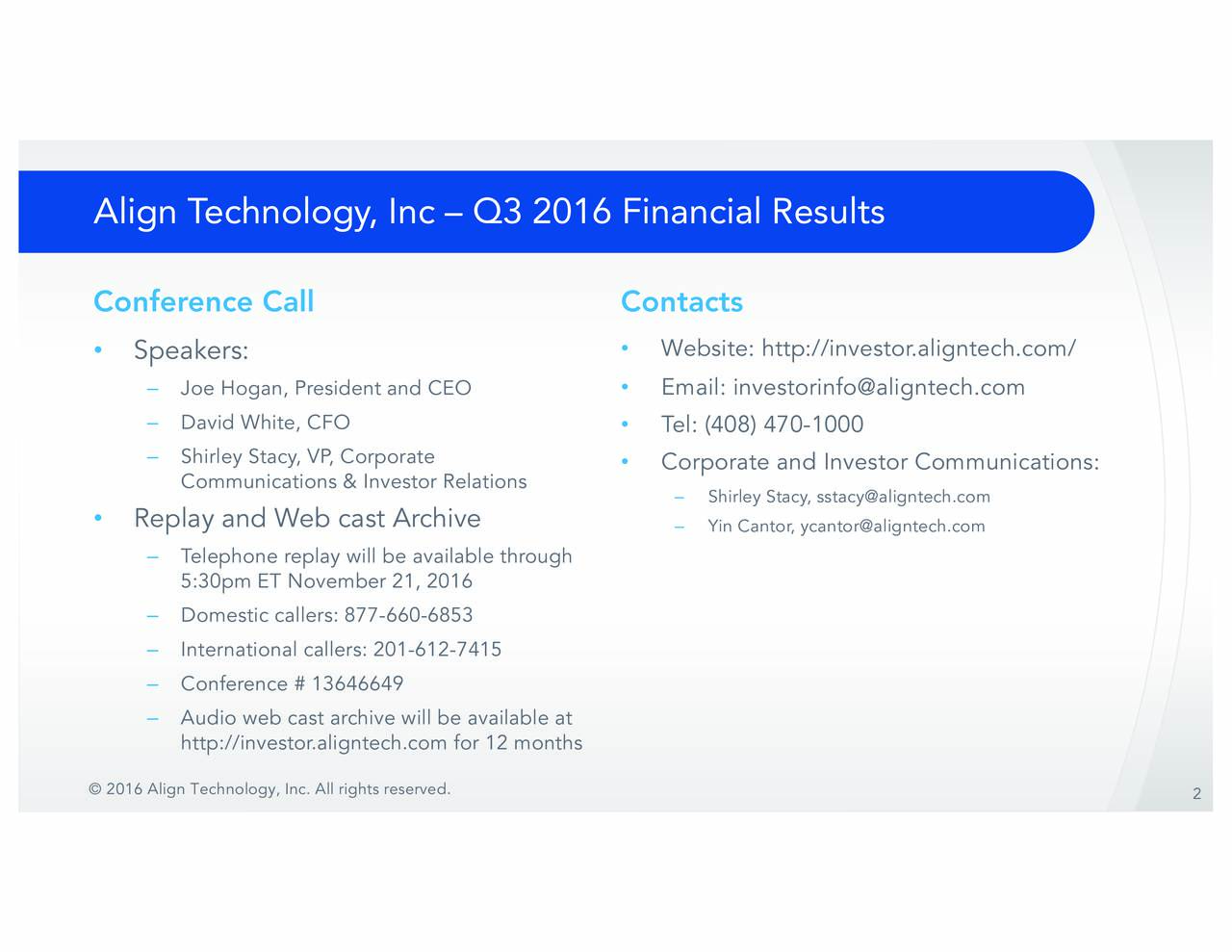 Align Technology, Inc – Q3 2016 Financial Results

Conference Call

• Speakers:
– Joe Hogan, President and CEO
– David White, CFO
– Shirley Stacy, VP, Corporate Communications & Investor Relations

• Replay and Web cast Archive
– Telephone replay will be available through 5:30pm ET November 21, 2016
– Domestic callers: 877-660-6853
– International callers: 201-612-7415
– Conference # 13646649
– Audio web cast archive will be available at http://investor.aligntech.com for 12 months

Contacts

• Website: http://investor.aligntech.com/
• Email: investorinfo@aligntech.com
• Tel: (408) 470-1000
• Corporate and Investor Communications:
– Shirley Stacy, sstacy@aligntech.com
– Yin Cantor, ycantor@aligntech.com

© 2016 Align Technology, Inc. All rights reserved.

2